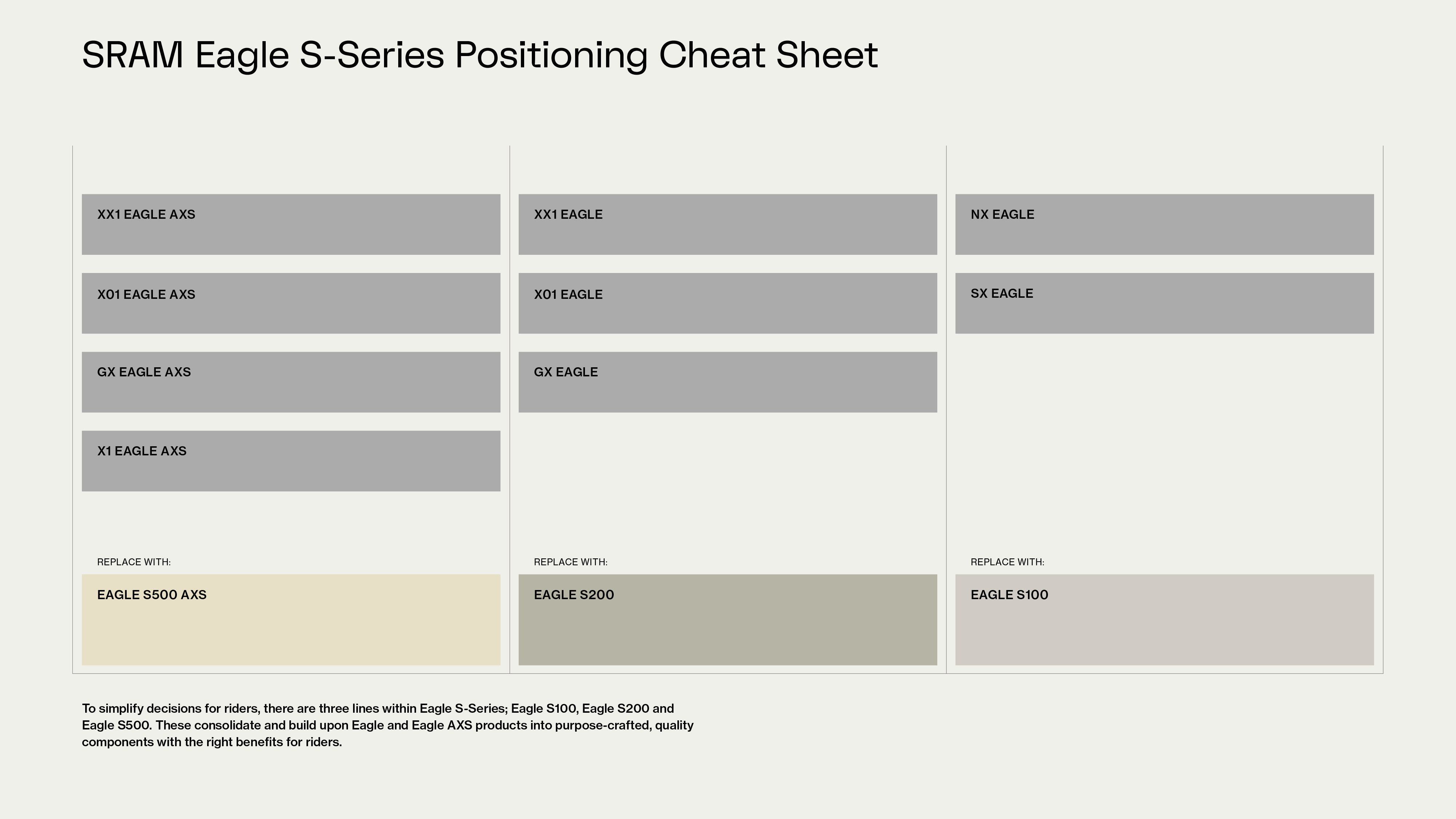 SRAM Eagle S-Series Positioning Cheat Sheet

XX1 EAGLE AXS

X01 EAGLE AXS

GX EAGLE AXS

X1 EAGLE AXS

REPLACE WITH:

EAGLE S500 AXS

XX1 EAGLE

X01 EAGLE

GX EAGLE

REPLACE WITH:

EAGLE S200

NX EAGLE

SX EAGLE

REPLACE WITH:

EAGLE S100

To simplify decisions for riders, there are three lines within Eagle S-Series; Eagle S100, Eagle S200 and Eagle S500. These consolidate and build upon Eagle and Eagle AXS products into purpose-crafted, quality components with the right benefits for riders.